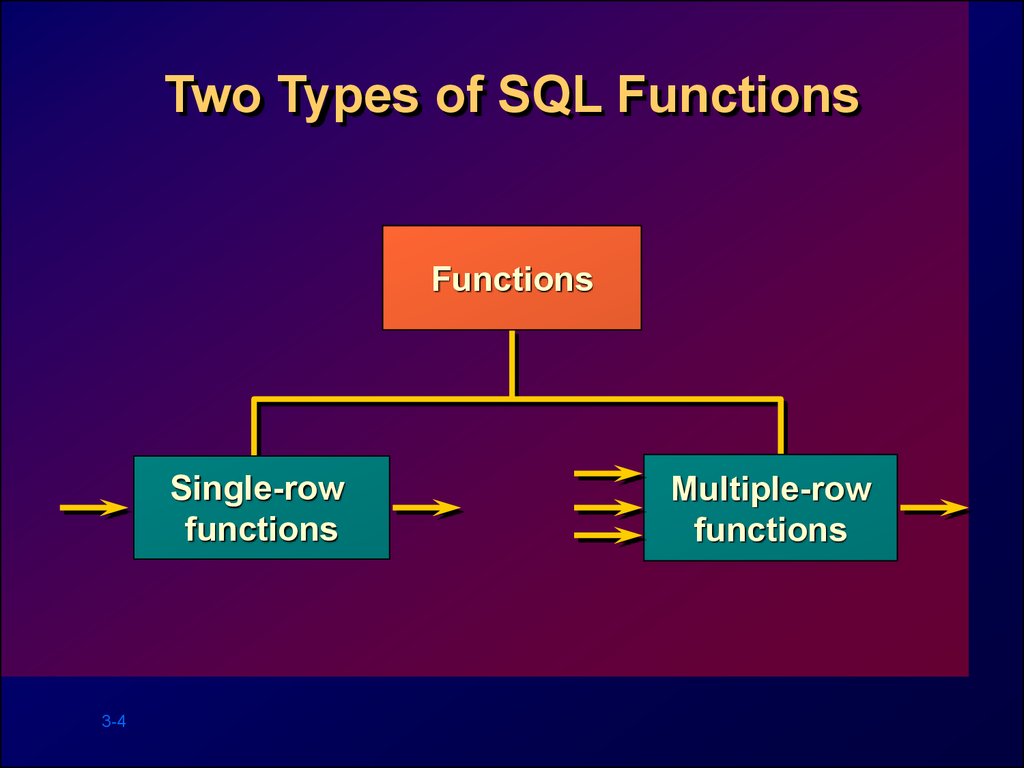 Two Types of SQL Functions

Functions

Single-row functions

Multiple-row functions

3-4